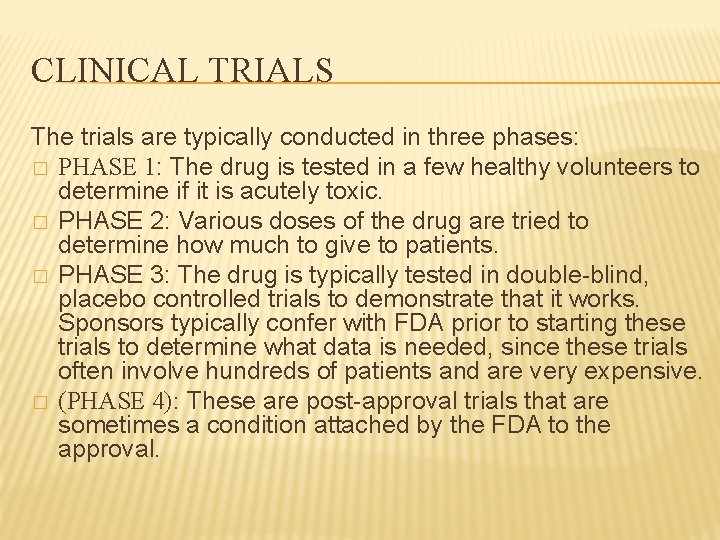 CLINICAL TRIALS

The trials are typically conducted in three phases:

□ PHASE 1: The drug is tested in a few healthy volunteers to determine if it is acutely toxic.

□ PHASE 2: Various doses of the drug are tried to determine how much to give to patients.

□ PHASE 3: The drug is typically tested in double-blind, placebo controlled trials to demonstrate that it works. Sponsors typically confer with FDA prior to starting these trials to determine what data is needed, since these trials often involve hundreds of patients and are very expensive.

□ (PHASE 4): These are post-approval trials that are sometimes a condition attached by the FDA to the approval.